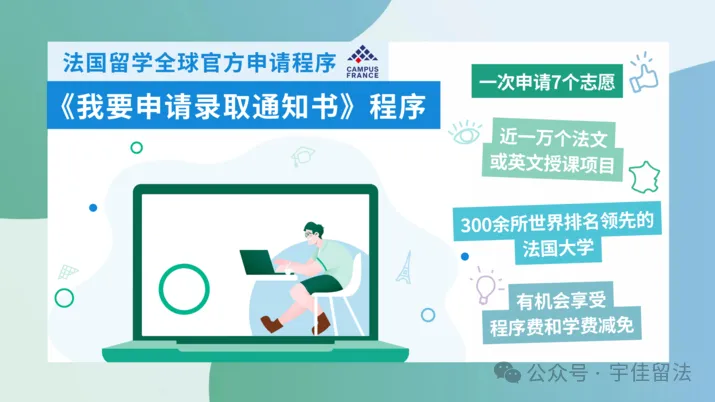 法国留学全球官方申请程序

CAMPUS FRANCE

《我要申请录取通知书》程序

一次申请7个志愿

近一万个法文或英文授课项目

300余所世界排名领先的法国大学

有机会享受程序费和学费减免

公众号 · 宇佳留法